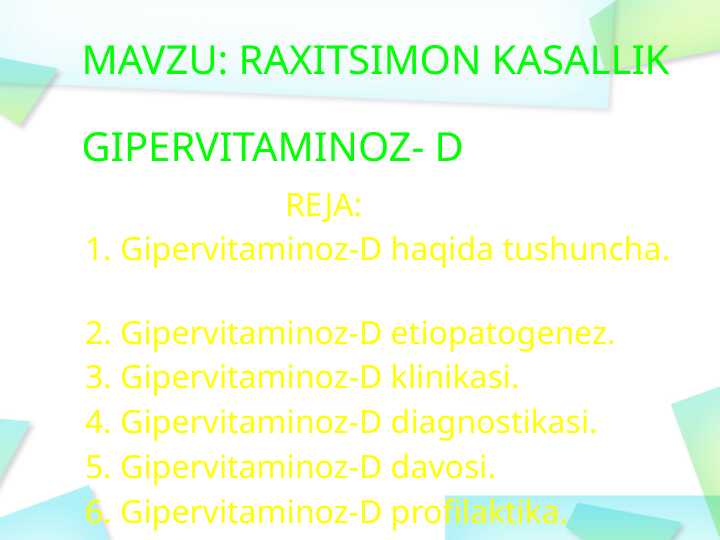 MAVZU: RAXITSIMON KASALLIK

GIPERVITAMINOZ- D

REJA:

1. Gipervitaminoz-D haqida tushuncha.

2. Gipervitaminoz-D etiopatogenez.
3. Gipervitaminoz-D klinikasi.
4. Gipervitaminoz-D diagnostikasi.
5. Gipervitaminoz-D davosi.
6. Gipervitaminoz-D profilaktika.